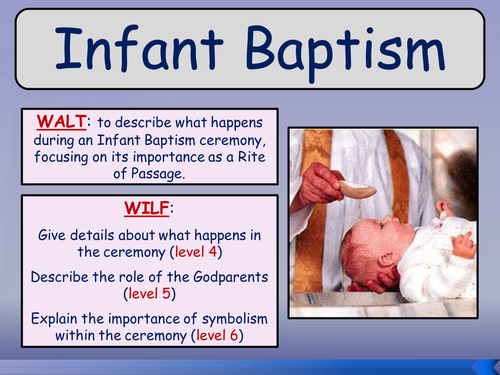 Infant Baptism

WALT: to describe what happens during an Infant Baptism ceremony, focusing on its importance as a Rite of Passage.

WILF:

Give details about what happens in the ceremony (level 4)

Describe the role of the Godparents (level 5)

Explain the importance of symbolism within the ceremony (level 6)